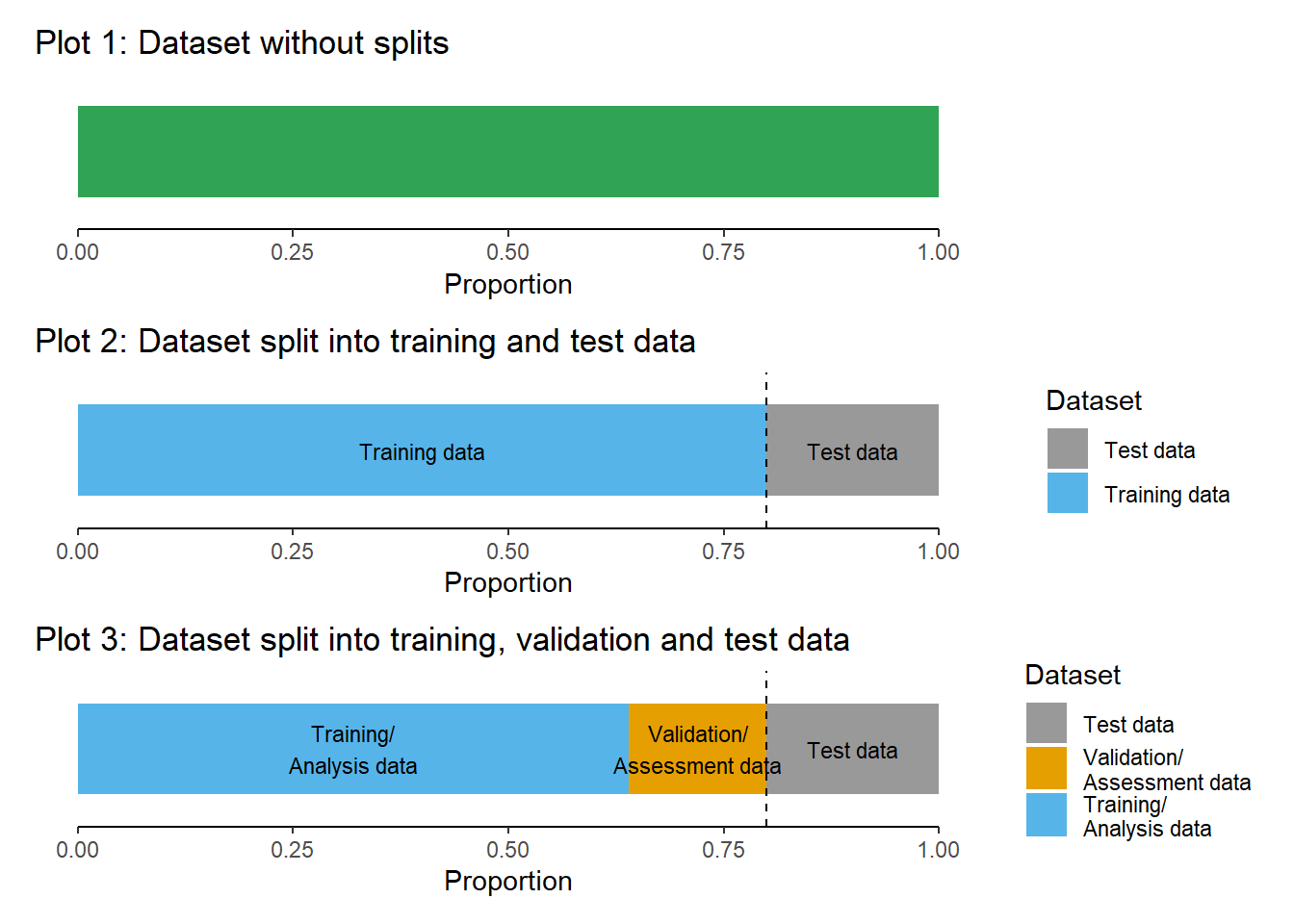 Plot 1: Dataset without splits

0.00 0.25 0.50 0.75 1.00
Proportion

Plot 2: Dataset split into training and test data

Training data
Test data

0.00 0.25 0.50 0.75 1.00
Proportion

Dataset
Test data
Training data

Plot 3: Dataset split into training, validation and test data

Training/
Analysis data
Validation/
Assessment data
Test data

0.00 0.25 0.50 0.75 1.00
Proportion

Dataset
Test data
Validation/
Assessment data
Training/
Analysis data